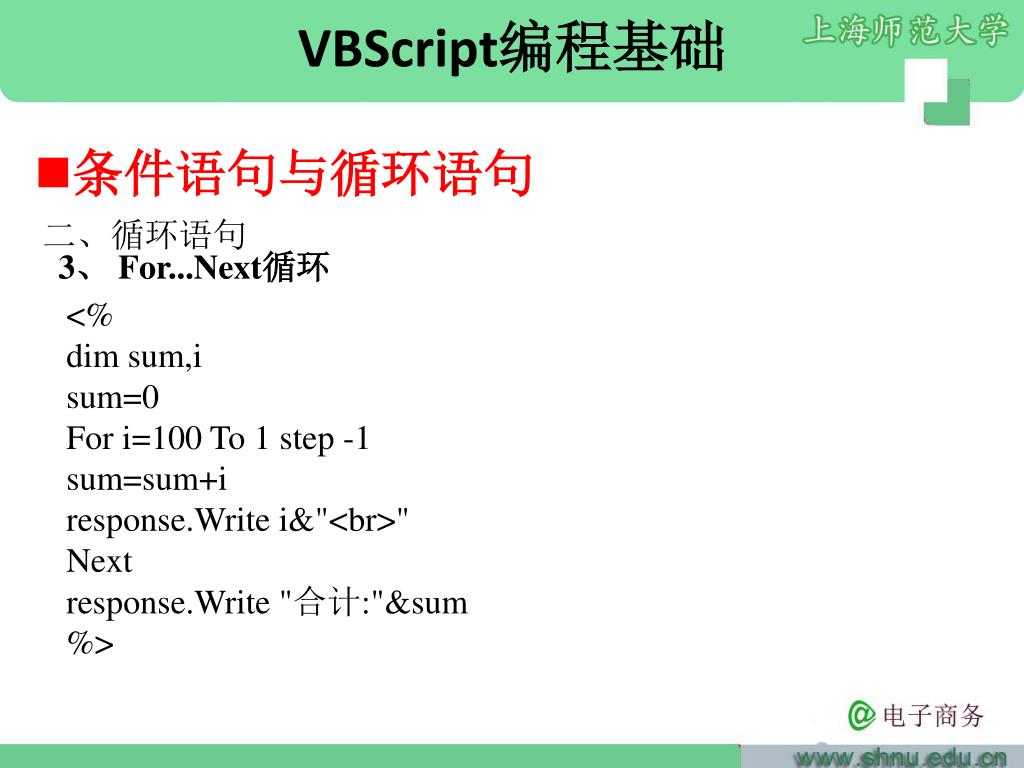 VBScript编程基础

上海师范大学

■条件语句与循环语句

二、循环语句

3、 For...Next循环

<%
dim sum,i
sum=0
For i=100 To 1 step -1
sum=sum+i
response.Write i&"<br>"
Next
response.Write "合计:"&sum
%>

@电子商务

www.shnu.edu.cn